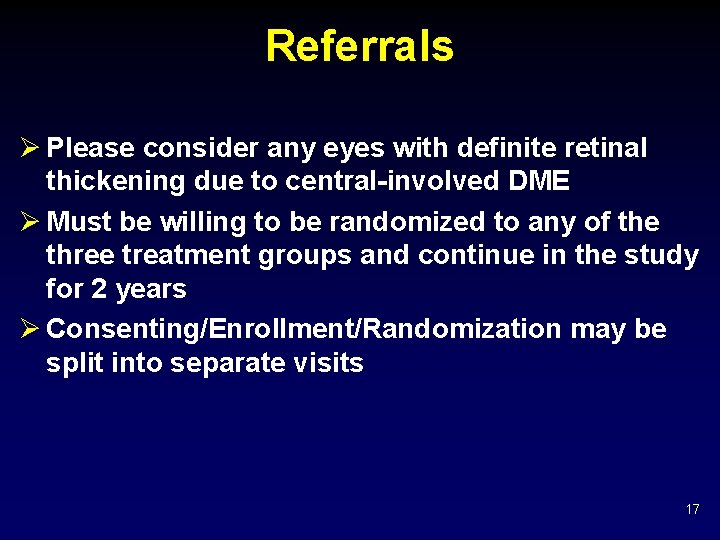 Referrals

➢ Please consider any eyes with definite retinal thickening due to central-involved DME

➢ Must be willing to be randomized to any of the three treatment groups and continue in the study for 2 years

➢ Consenting/Enrollment/Randomization may be split into separate visits

17